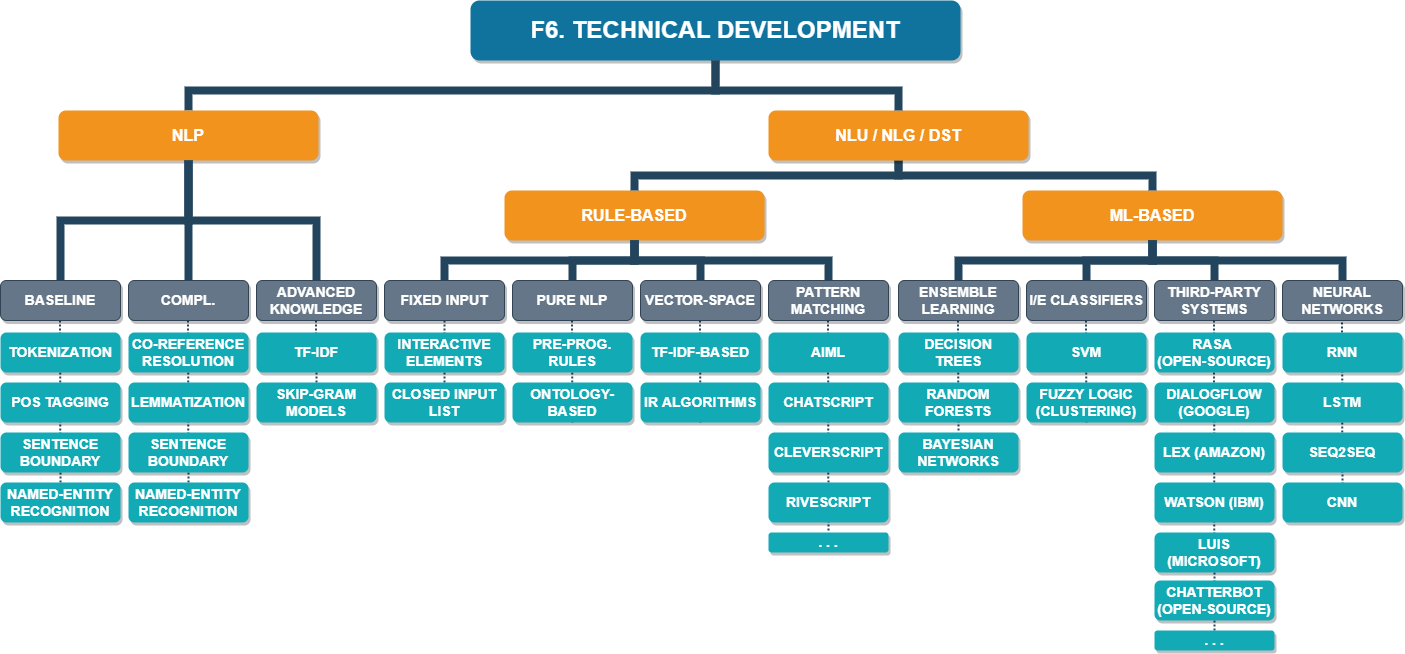 F6. TECHNICAL DEVELOPMENT

NLP

NLU / NLG / DST

RULE-BASED

ML-BASED

BASELINE
TOKENIZATION
POS TAGGING
SENTENCE BOUNDARY
NAMED-ENTITY RECOGNITION

COMPL.
CO-REFERENCE RESOLUTION
LEMMATIZATION
SENTENCE BOUNDARY
NAMED-ENTITY RECOGNITION

ADVANCED KNOWLEDGE
TF-IDF
SKIP-GRAM MODELS

FIXED INPUT
INTERACTIVE ELEMENTS
CLOSED INPUT LIST

PURE NLP
PRE-PROG. RULES
ONTOLOGY-BASED

VECTOR-SPACE
TF-IDF-BASED
IR ALGORITHMS

PATTERN MATCHING
AIML
CHATSCRIPT
CLEVERSCRIPT
RIVESCRIPT
. . .

ENSEMBLE LEARNING
DECISION TREES
RANDOM FORESTS
BAYESIAN NETWORKS

I/E CLASSIFIERS
SVM
FUZZY LOGIC (CLUSTERING)

THIRD-PARTY SYSTEMS
RASA (OPEN-SOURCE)
DIALOGFLOW (GOOGLE)
LEX (AMAZON)
WATSON (IBM)
LUIS (MICROSOFT)
CHATTERBOT (OPEN-SOURCE)
. . .

NEURAL NETWORKS
RNN
LSTM
SEQ2SEQ
CNN